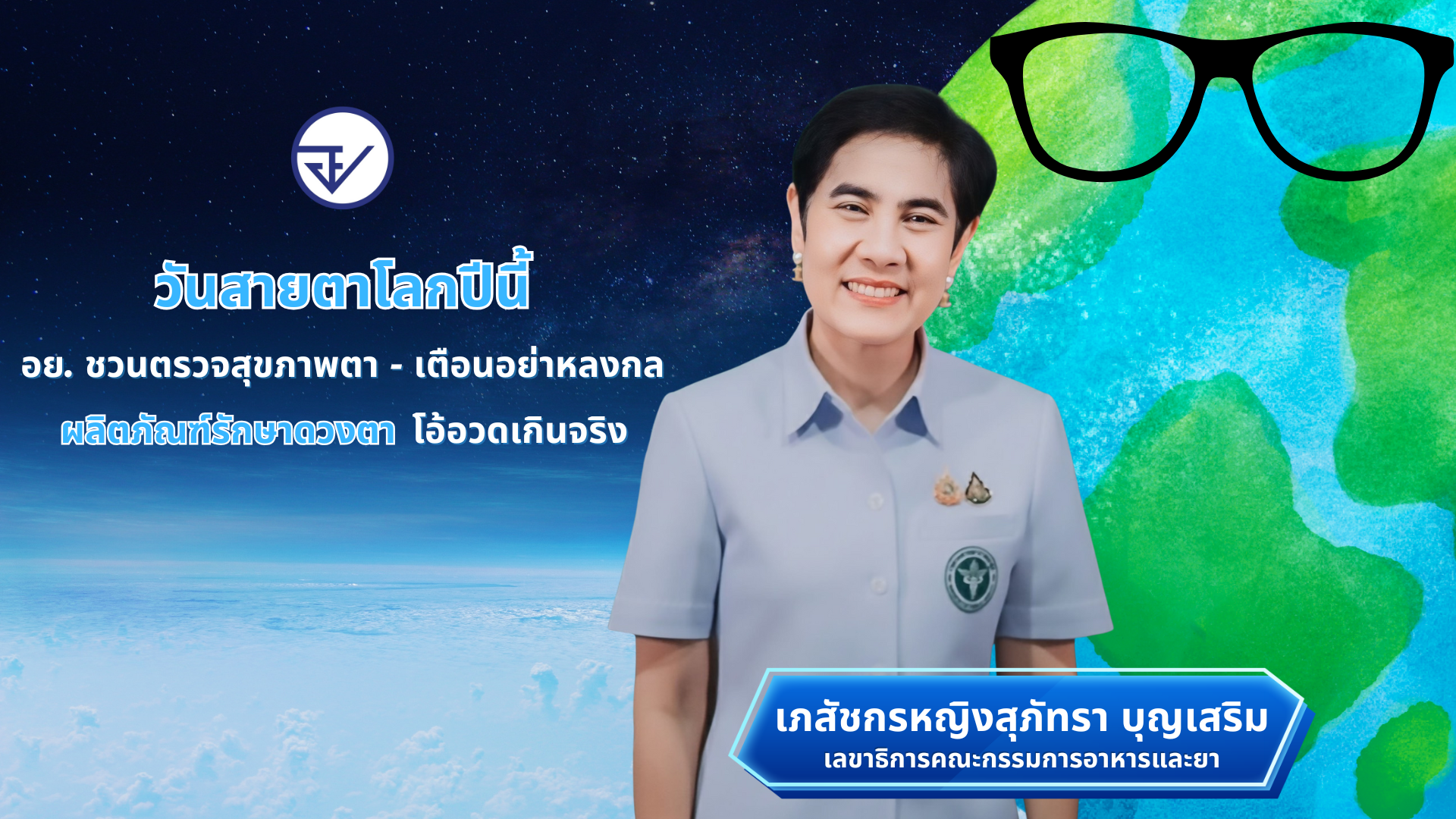 วันสายตาโลกปีนี้

อย. ชวนตรวจสุขภาพตา - เตือนอย่าหลงกล

ผลิตภัณฑ์รักษาดวงตา โอ้อวดเกินจริง

เภสัชกรหญิงสุภัทรา บุญเสริม
เลขาธิการคณะกรรมการอาหารและยา